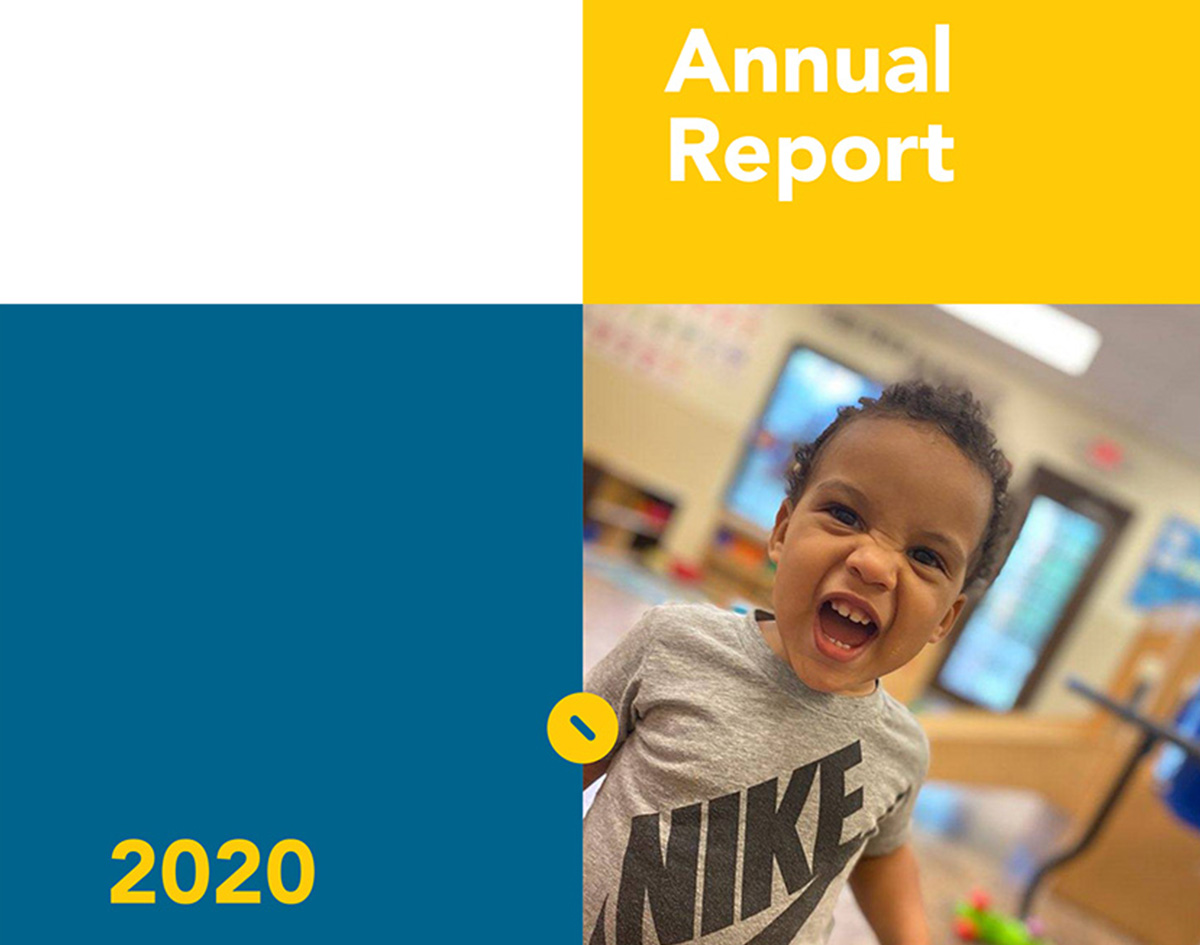 Annual Report

2020

NIKE